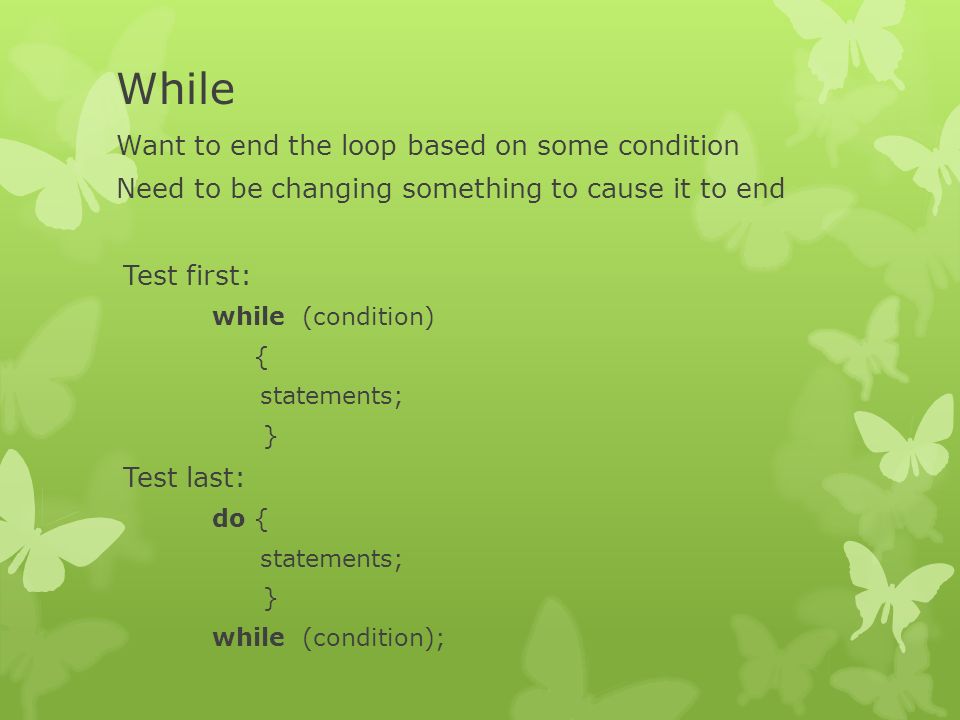 While

Want to end the loop based on some condition

Need to be changing something to cause it to end

Test first:

while (condition)

{

statements;

}

Test last:

do {

statements;

}

while (condition);